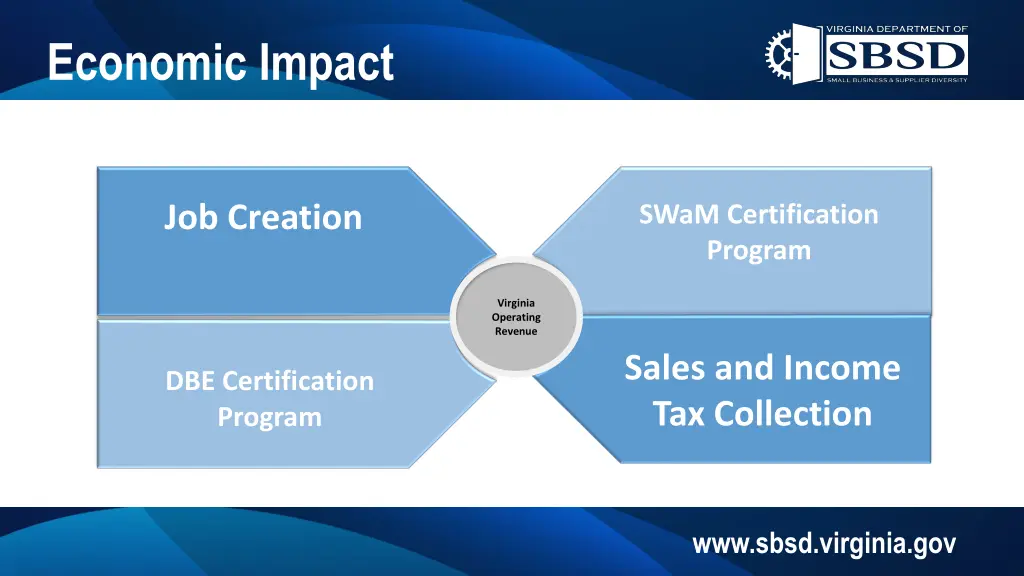 Economic Impact

VIRGINIA DEPARTMENT OF
SBSD
SMALL BUSINESS & SUPPLIER DIVERSITY

Job Creation

SWaM Certification Program

Virginia Operating Revenue

DBE Certification Program

Sales and Income Tax Collection

www.sbsd.virginia.gov